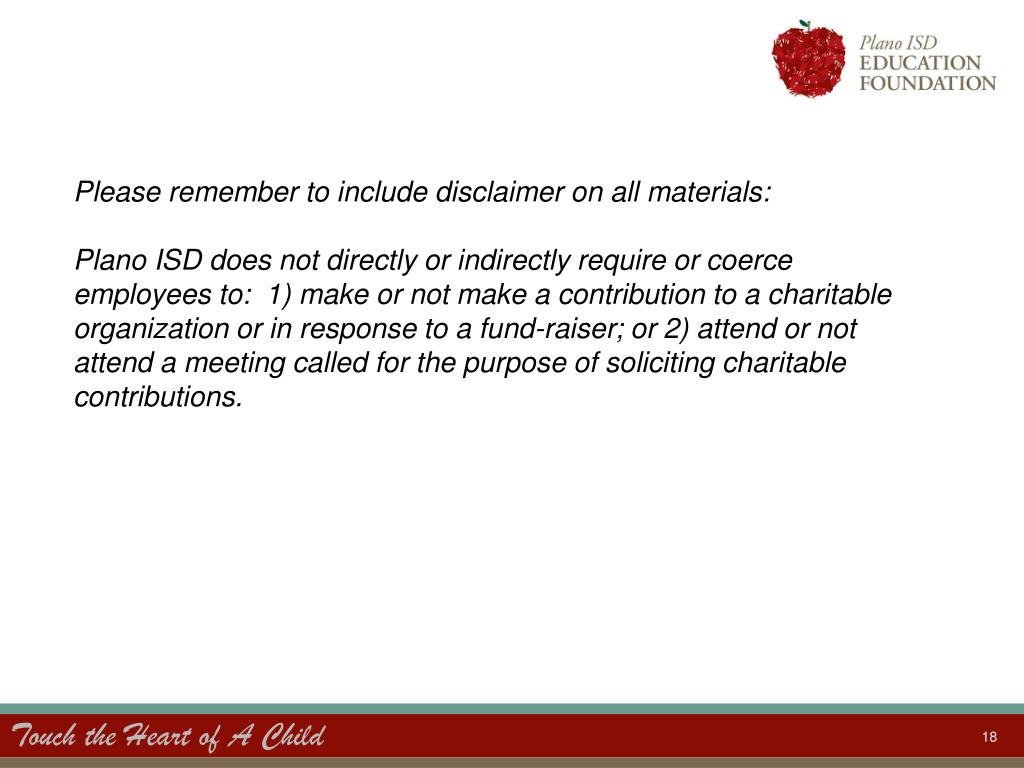 Plano ISD
EDUCATION
FOUNDATION

Please remember to include disclaimer on all materials:

Plano ISD does not directly or indirectly require or coerce employees to: 1) make or not make a contribution to a charitable organization or in response to a fund-raiser; or 2) attend or not attend a meeting called for the purpose of soliciting charitable contributions.

Touch the Heart of A Child

18